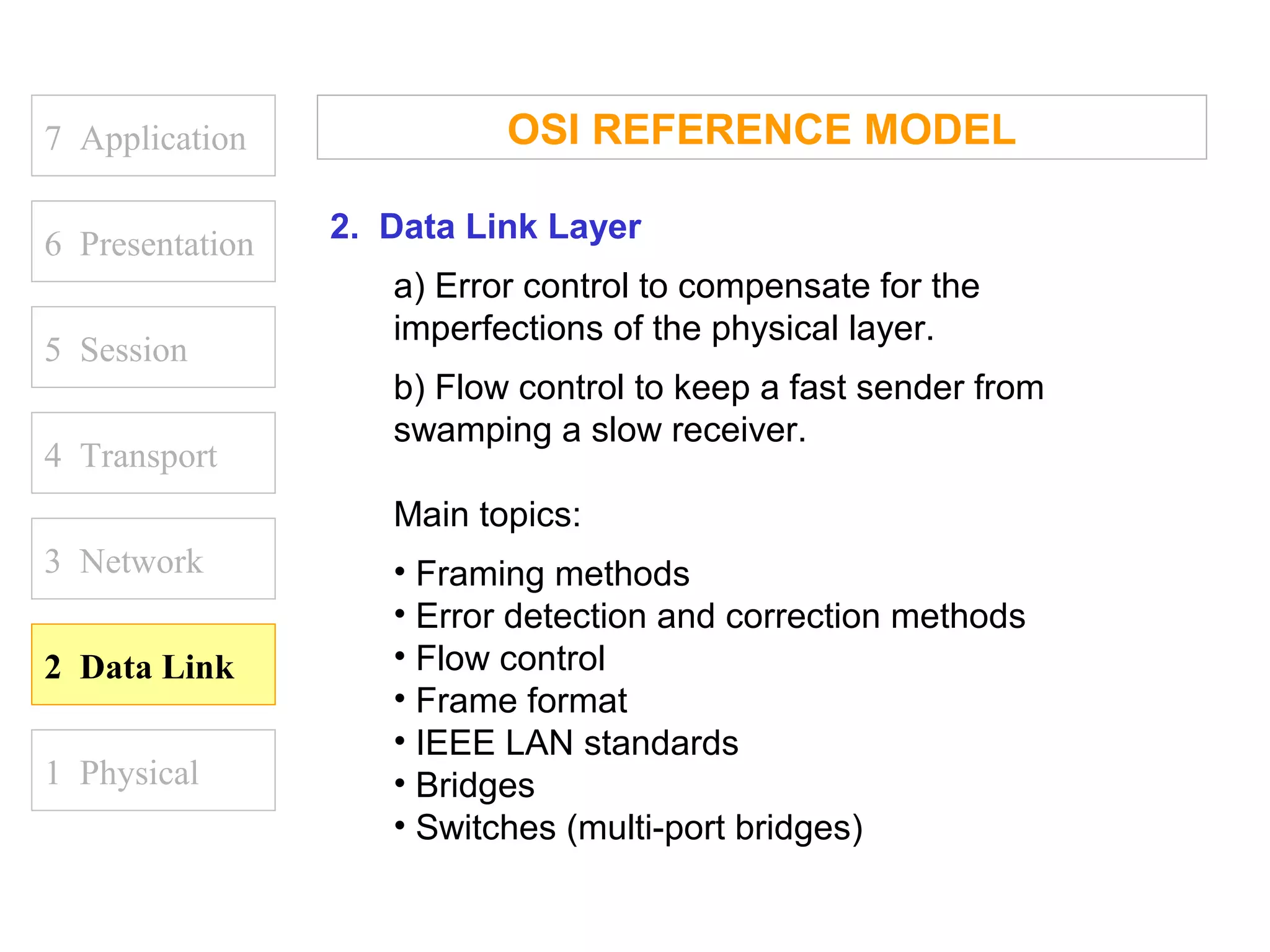 7 Application

6 Presentation

5 Session

4 Transport

3 Network

2 Data Link

1 Physical

OSI REFERENCE MODEL

2. Data Link Layer

a) Error control to compensate for the imperfections of the physical layer.

b) Flow control to keep a fast sender from swamping a slow receiver.

Main topics:

• Framing methods
• Error detection and correction methods
• Flow control
• Frame format
• IEEE LAN standards
• Bridges
• Switches (multi-port bridges)